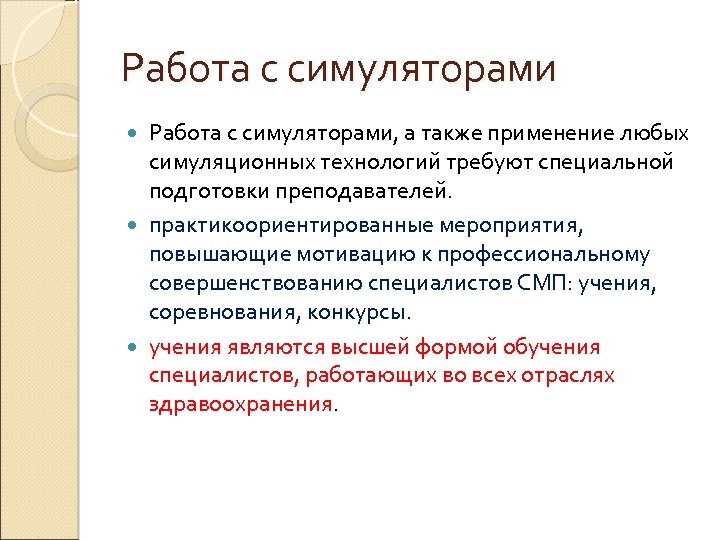 Работа с симуляторами

Работа с симуляторами, а также применение любых симуляционных технологий требуют специальной подготовки преподавателей.

практикоориентированные мероприятия, повышающие мотивацию к профессиональному совершенствованию специалистов СМП: учения, соревнования, конкурсы.

учения являются высшей формой обучения специалистов, работающих во всех отраслях здравоохранения.